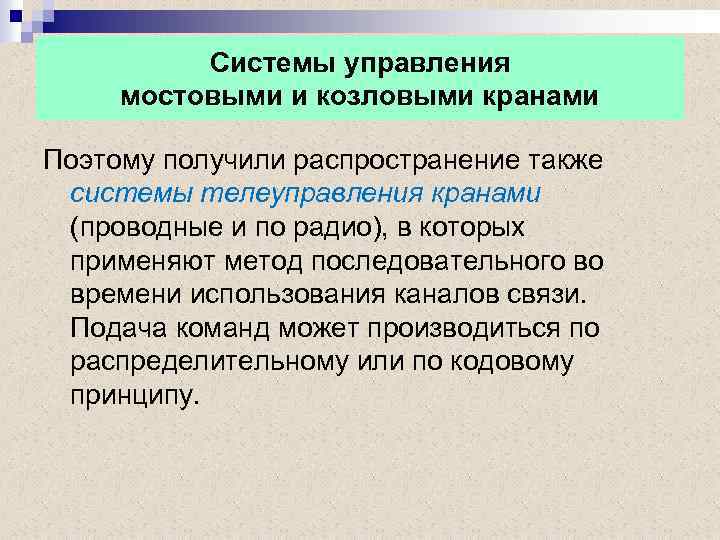 Системы управления мостовыми и козловыми кранами

Поэтому получили распространение также системы телеуправления кранами (проводные и по радио), в которых применяют метод последовательного во времени использования каналов связи. Подача команд может производиться по распределительному или по кодовому принципу.